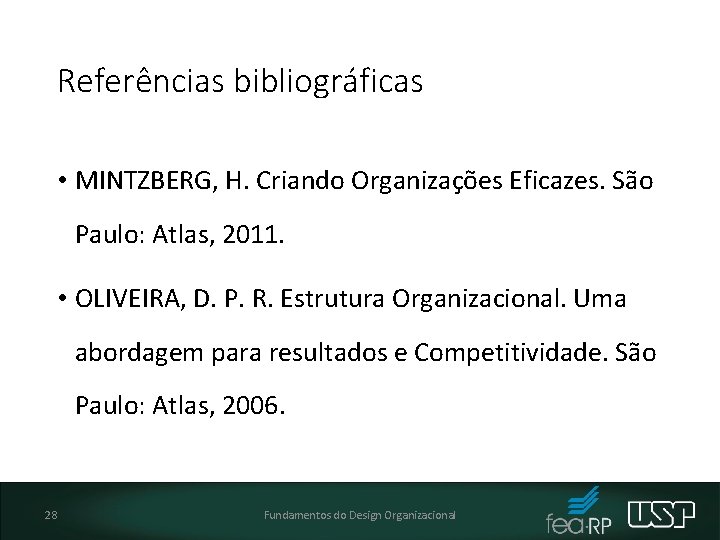 Referências bibliográficas

• MINTZBERG, H. Criando Organizações Eficazes. São Paulo: Atlas, 2011.

• OLIVEIRA, D. P. R. Estrutura Organizacional. Uma abordagem para resultados e Competitividade. São Paulo: Atlas, 2006.

28

Fundamentos do Design Organizacional

fea·RP

USP